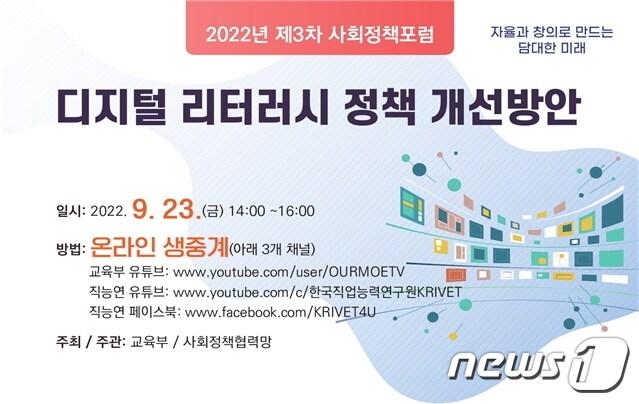 2022년 제3차 사회정책포럼

자율과 창의로 만드는 담대한 미래

디지털 리터러시 정책 개선방안

일시: 2022. 9. 23.(금) 14:00 ~16:00

방법: 온라인 생중계(아래 3개 채널)
교육부 유튜브: www.youtube.com/user/OURMOETV
직능연 유튜브: www.youtube.com/c/한국직업능력연구원KRIVET
직능연 페이스북: www.facebook.com/KRIVET4U

주최 / 주관: 교육부 / 사회정책협력망

news1